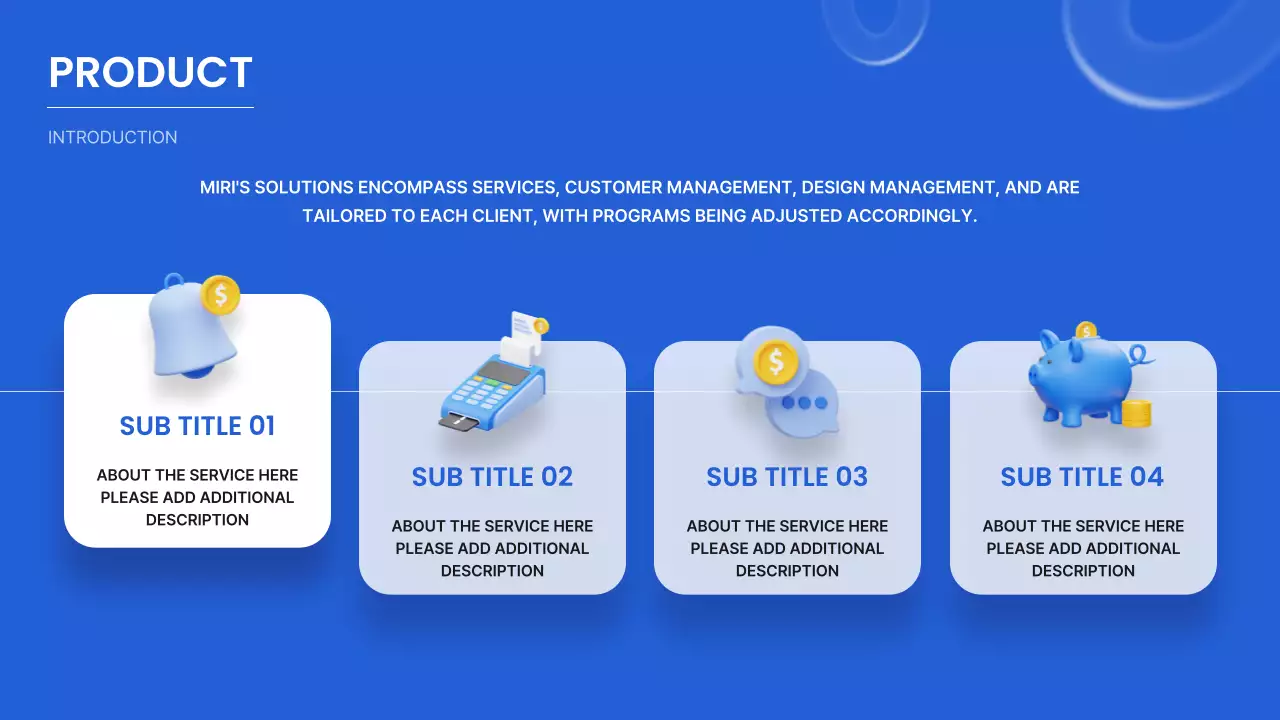 PRODUCT

INTRODUCTION

MIRI'S SOLUTIONS ENCOMPASS SERVICES, CUSTOMER MANAGEMENT, DESIGN MANAGEMENT, AND ARE TAILORED TO EACH CLIENT, WITH PROGRAMS BEING ADJUSTED ACCORDINGLY.

SUB TITLE 01

ABOUT THE SERVICE HERE PLEASE ADD ADDITIONAL DESCRIPTION

SUB TITLE 02

ABOUT THE SERVICE HERE PLEASE ADD ADDITIONAL DESCRIPTION

SUB TITLE 03

ABOUT THE SERVICE HERE PLEASE ADD ADDITIONAL DESCRIPTION

SUB TITLE 04

ABOUT THE SERVICE HERE PLEASE ADD ADDITIONAL DESCRIPTION